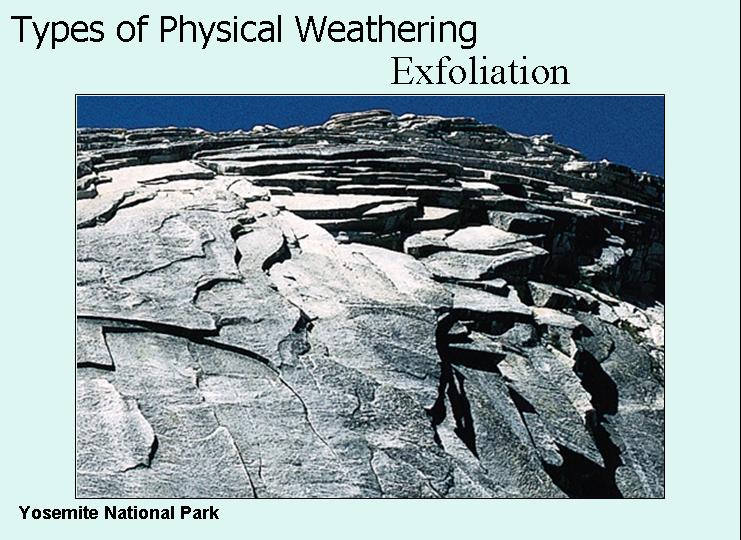 Types of Physical Weathering

Exfoliation

Yosemite National Park